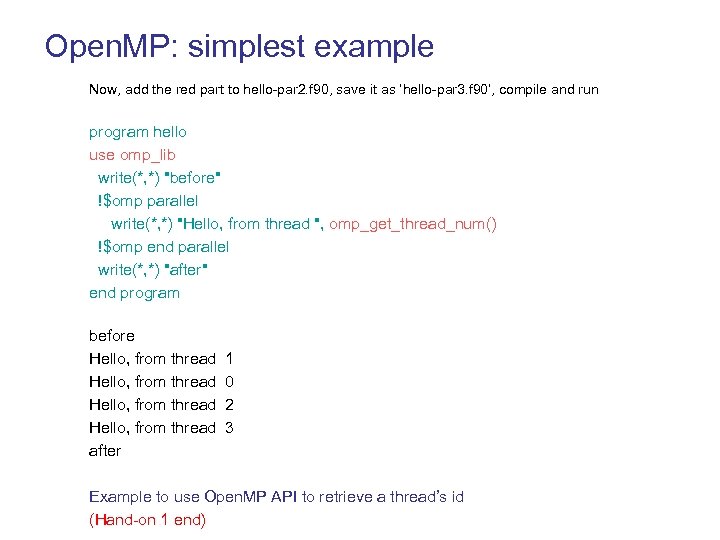 OpenMP: simplest example

Now, add the red part to hello-par2.f90, save it as 'hello-par3.f90', compile and run

program hello
use omp_lib
write(*,*) "before"
!$omp parallel
write(*,*) "Hello, from thread ", omp_get_thread_num()
!$omp end parallel
write(*,*) "after"
end program

before
Hello, from thread 1
Hello, from thread 0
Hello, from thread 2
Hello, from thread 3
after

Example to use OpenMP API to retrieve a thread's id
(Hand-on 1 end)